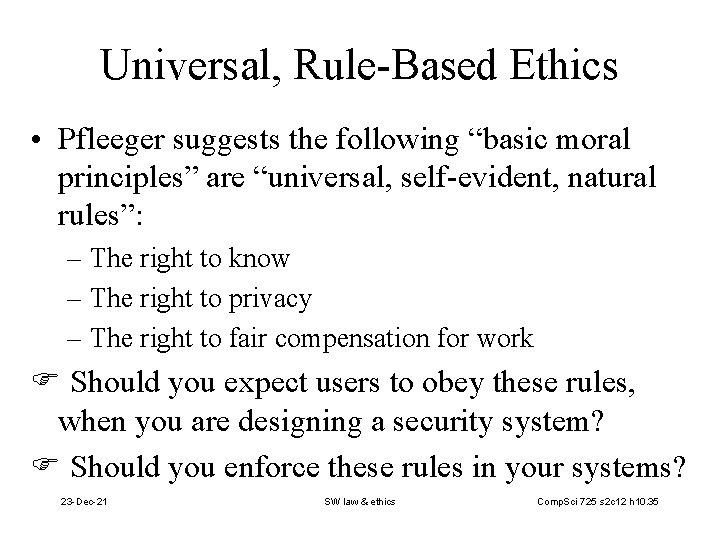 Universal, Rule-Based Ethics

• Pfleeger suggests the following “basic moral principles” are “universal, self-evident, natural rules”:

– The right to know

– The right to privacy

– The right to fair compensation for work

☞ Should you expect users to obey these rules, when you are designing a security system?

☞ Should you enforce these rules in your systems?

23-Dec-21

SW law & ethics

CompSci 725 s2c12 h10.35